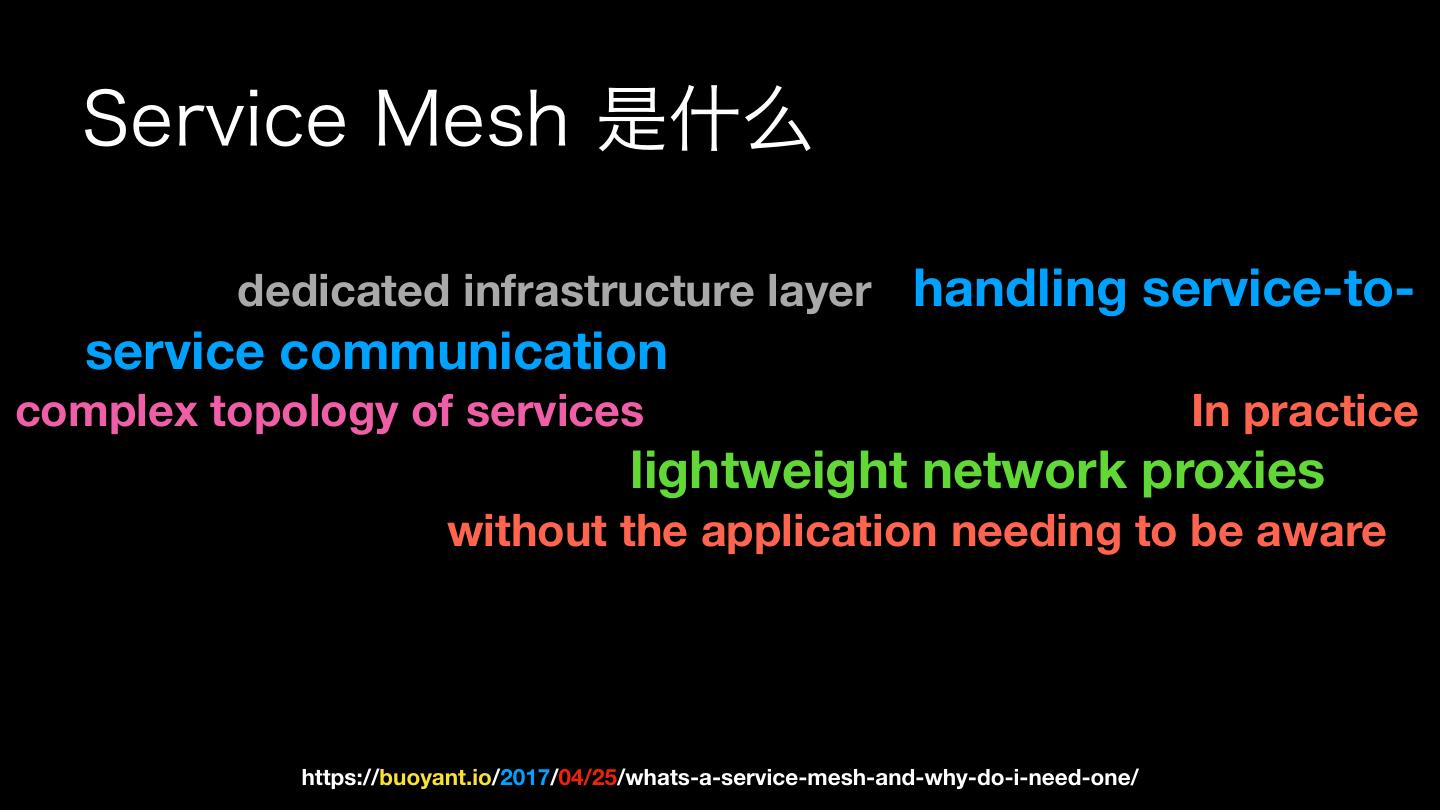 Service Mesh 是什么

dedicated infrastructure layer handling service-to-service communication
complex topology of services In practice
lightweight network proxies
without the application needing to be aware

https://buoyant.io/2017/04/25/whats-a-service-mesh-and-why-do-i-need-one/